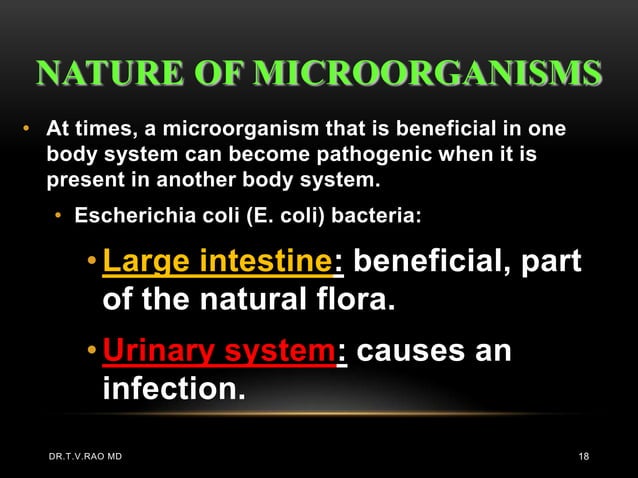 NATURE OF MICROORGANISMS

• At times, a microorganism that is beneficial in one body system can become pathogenic when it is present in another body system.

• Escherichia coli (E. coli) bacteria:

• Large intestine: beneficial, part of the natural flora.

• Urinary system: causes an infection.

DR.T.V.RAO MD

18